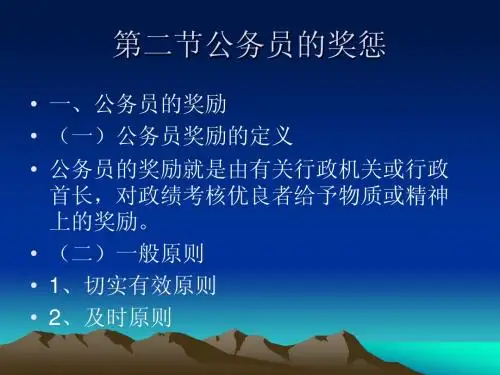 第二节公务员的奖惩

• 一、公务员的奖励
• （一）公务员奖励的定义
• 公务员的奖励就是由有关行政机关或行政首长，对政绩考核优良者给予物质或精神上的奖励。
• （二）一般原则
• 1、切实有效原则
• 2、及时原则